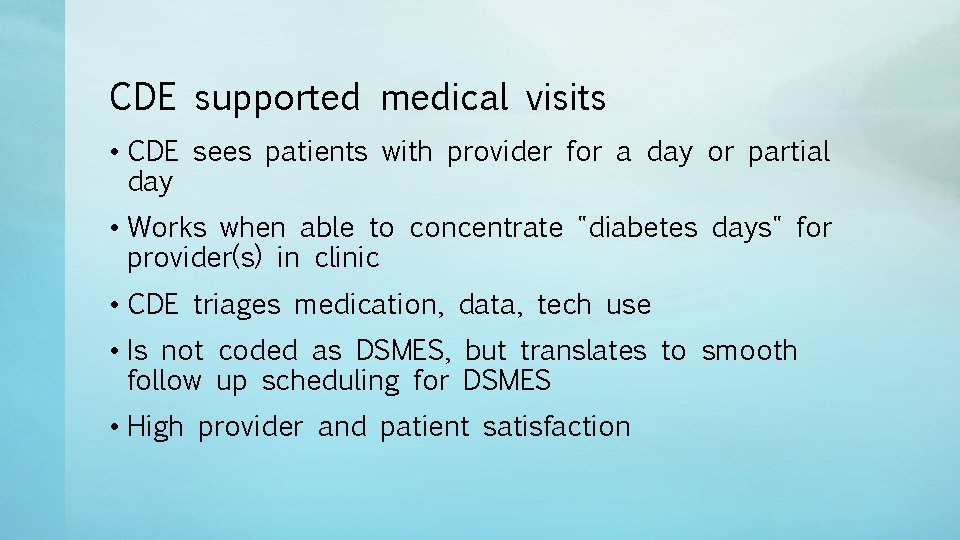 CDE supported medical visits

• CDE sees patients with provider for a day or partial day

• Works when able to concentrate "diabetes days" for provider(s) in clinic

• CDE triages medication, data, tech use

• Is not coded as DSMES, but translates to smooth follow up scheduling for DSMES

• High provider and patient satisfaction